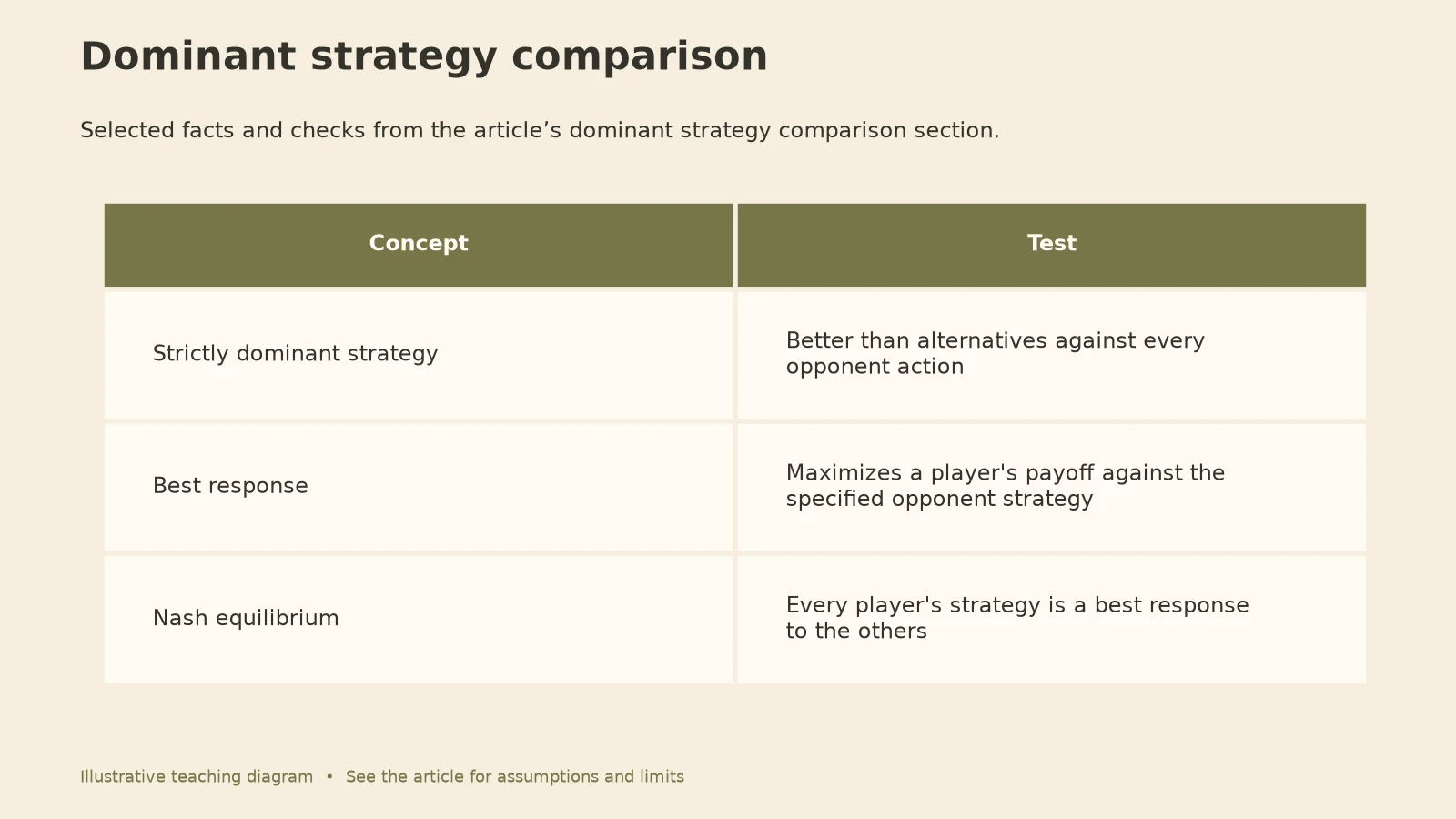 Dominant strategy comparison

Selected facts and checks from the article's dominant strategy comparison section.

| Concept | Test |
|---|---|
| Strictly dominant strategy | Better than alternatives against every opponent action |
| Best response | Maximizes a player's payoff against the specified opponent strategy |
| Nash equilibrium | Every player's strategy is a best response to the others |

Illustrative teaching diagram • See the article for assumptions and limits